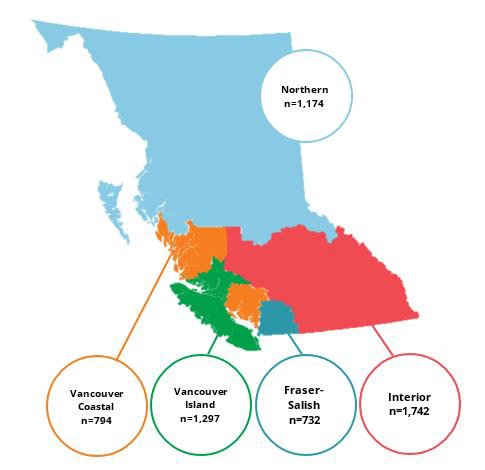 Northern
n=1,174

Vancouver Coastal
n=794

Vancouver Island
n=1,297

Fraser-Salish
n=732

Interior
n=1,742